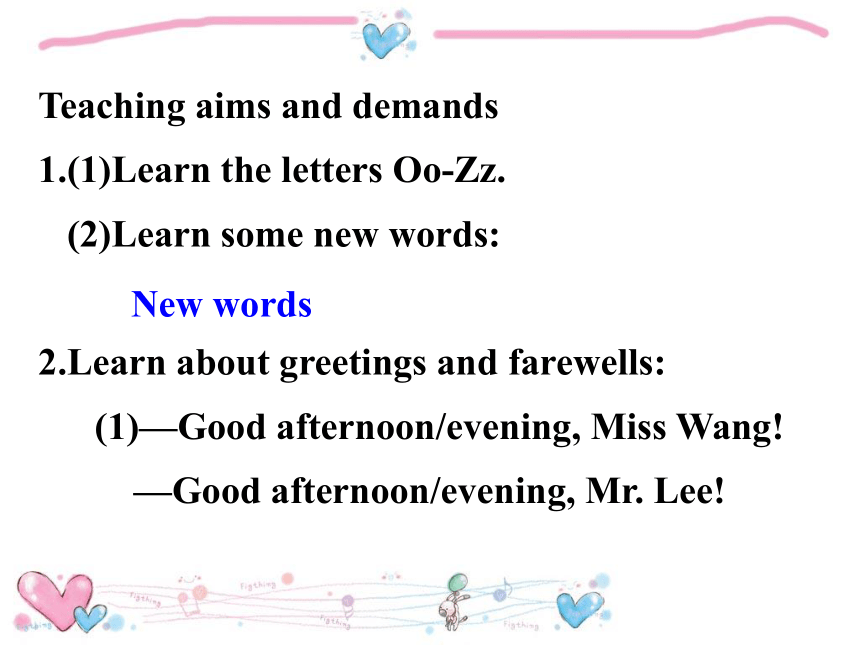 Teaching aims and demands

1.(1)Learn the letters Oo-Zz.

(2)Learn some new words:

New words

2.Learn about greetings and farewells:

(1)—Good afternoon/evening, Miss Wang!

—Good afternoon/evening, Mr. Lee!